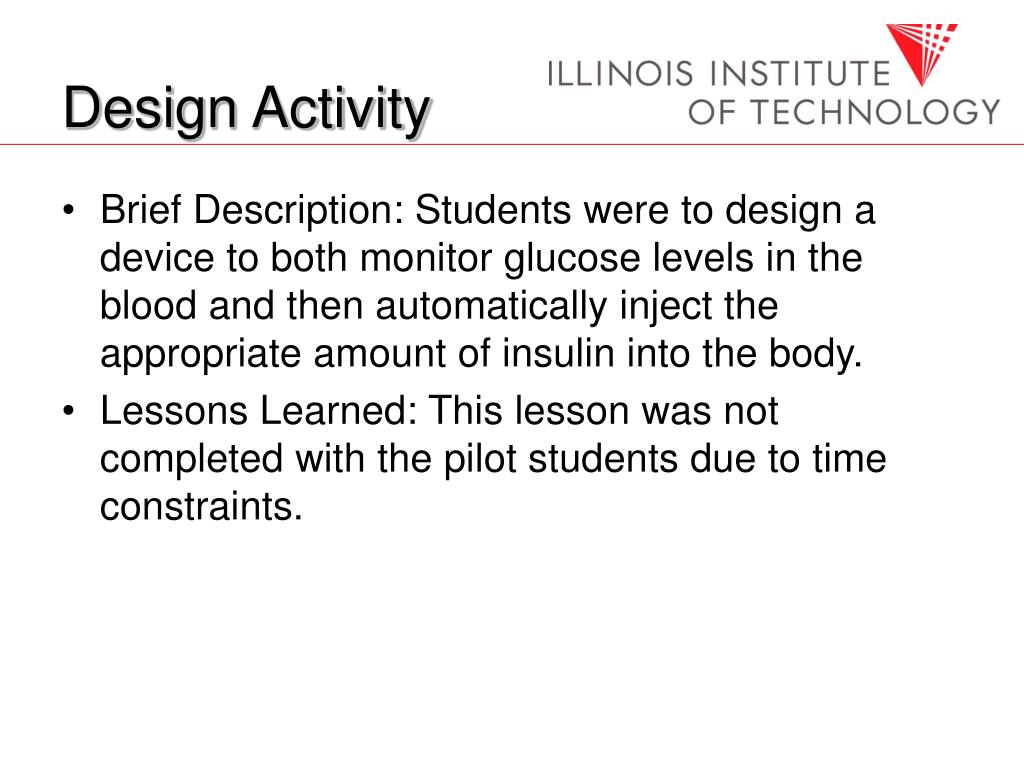 Design Activity

ILLINOIS INSTITUTE OF TECHNOLOGY

• Brief Description: Students were to design a device to both monitor glucose levels in the blood and then automatically inject the appropriate amount of insulin into the body.

• Lessons Learned: This lesson was not completed with the pilot students due to time constraints.